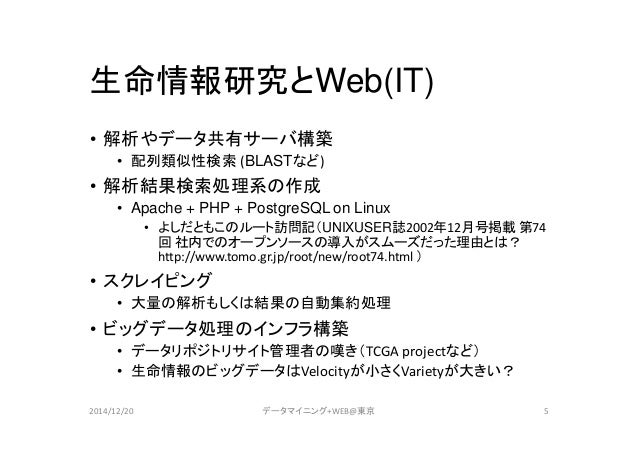 生命情報研究とWeb(IT)

• 解析やデータ共有サーバ構築
  • 配列類似性検索 (BLASTなど)
• 解析結果検索処理系の作成
  • Apache + PHP + PostgreSQL on Linux
    • よしだともこのルート訪問記（UNIXUSER誌2002年12月号掲載 第74回 社内でのオープンソースの導入がスムーズだった理由とは？ http://www.tomo.gr.jp/root/new/root74.html ）
• スクレイピング
  • 大量の解析もしくは結果の自動集約処理
• ビッグデータ処理のインフラ構築
  • データリポジトリサイト管理者の嘆き（TCGA projectなど）
  • 生命情報のビッグデータはVelocityが小さくVarietyが大きい？

2014/12/20 データマイニング+WEB@東京 5